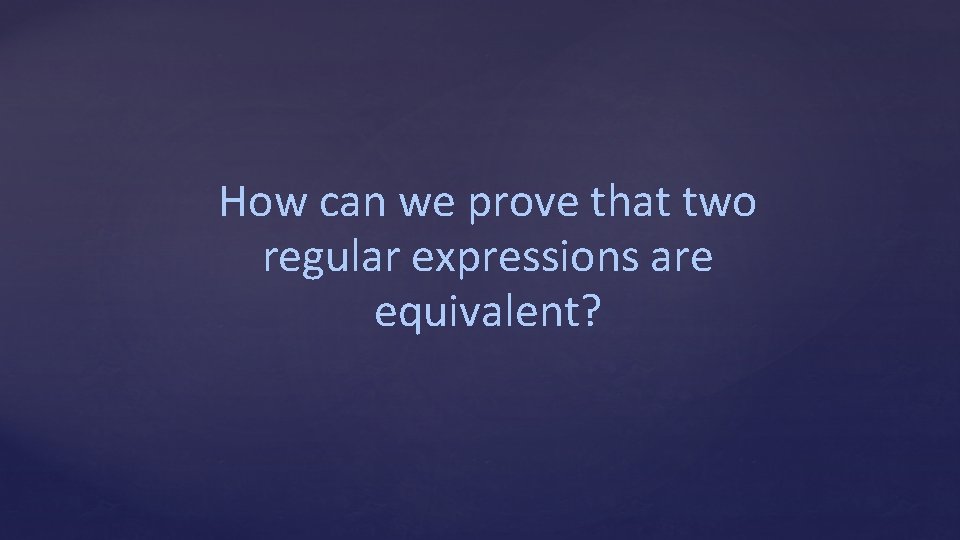 How can we prove that two regular expressions are equivalent?